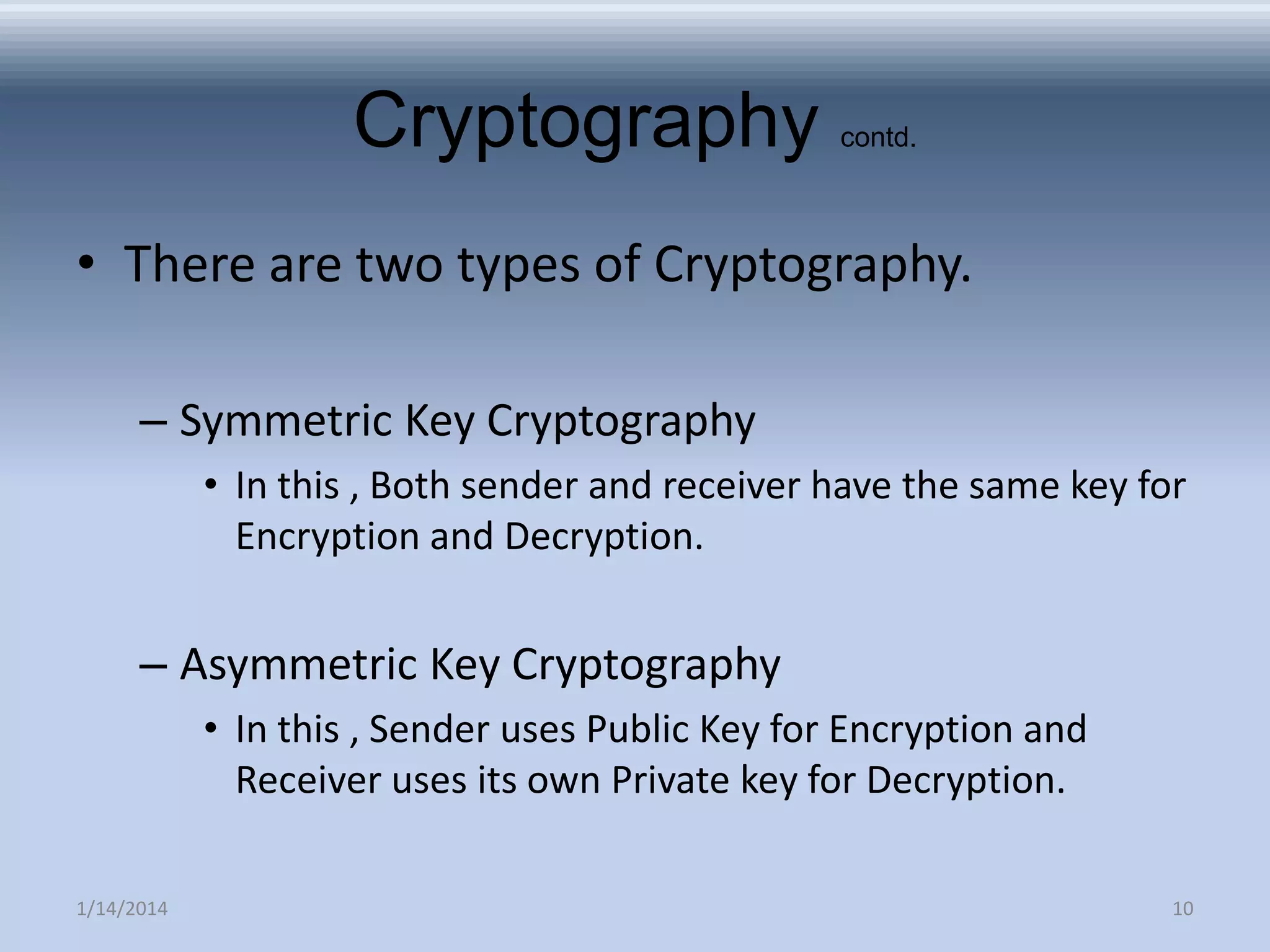 Cryptography contd.

• There are two types of Cryptography.

– Symmetric Key Cryptography

• In this , Both sender and receiver have the same key for Encryption and Decryption.

– Asymmetric Key Cryptography

• In this , Sender uses Public Key for Encryption and Receiver uses its own Private key for Decryption.

1/14/2014

10